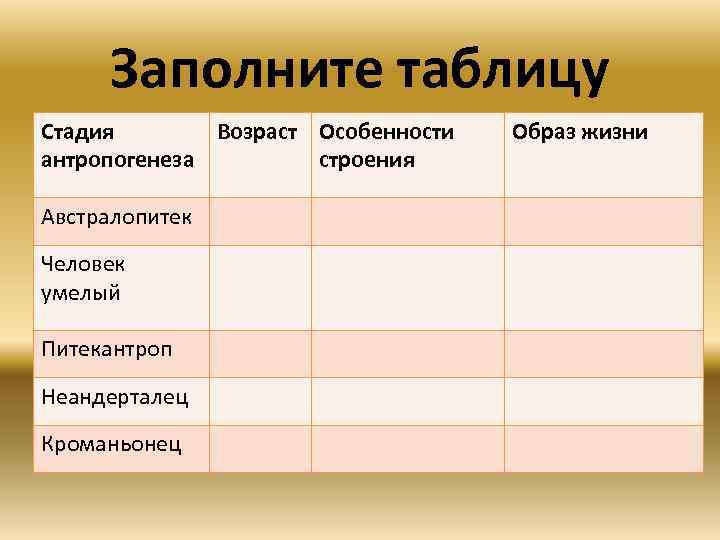 Заполните таблицу

| Стадия антропогенеза | Возраст | Особенности строения | Образ жизни |
|---|---|---|---|
| Австралопитек | | | |
| Человек умелый | | | |
| Питекантроп | | | |
| Неандерталец | | | |
| Кроманьонец | | | |